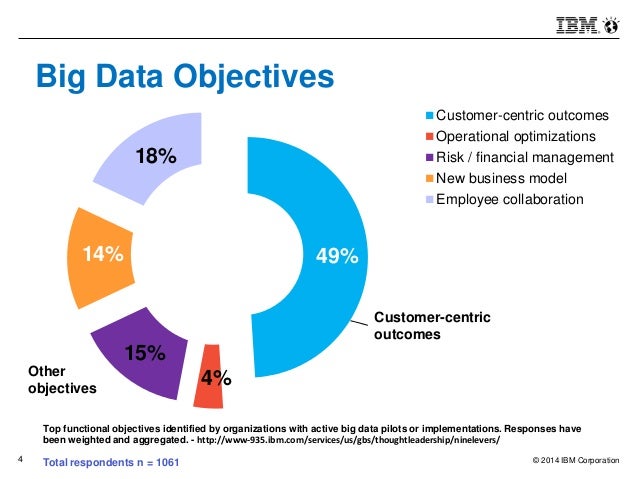 IBM

Big Data Objectives

Customer-centric outcomes
Operational optimizations
Risk / financial management
New business model
Employee collaboration

18%

14%

49%

15%

4%

Customer-centric outcomes

Other objectives

Top functional objectives identified by organizations with active big data pilots or implementations. Responses have been weighted and aggregated. - http://www-935.ibm.com/services/us/gbs/thoughtleadership/ninelevers/

4

Total respondents n = 1061

© 2014 IBM Corporation